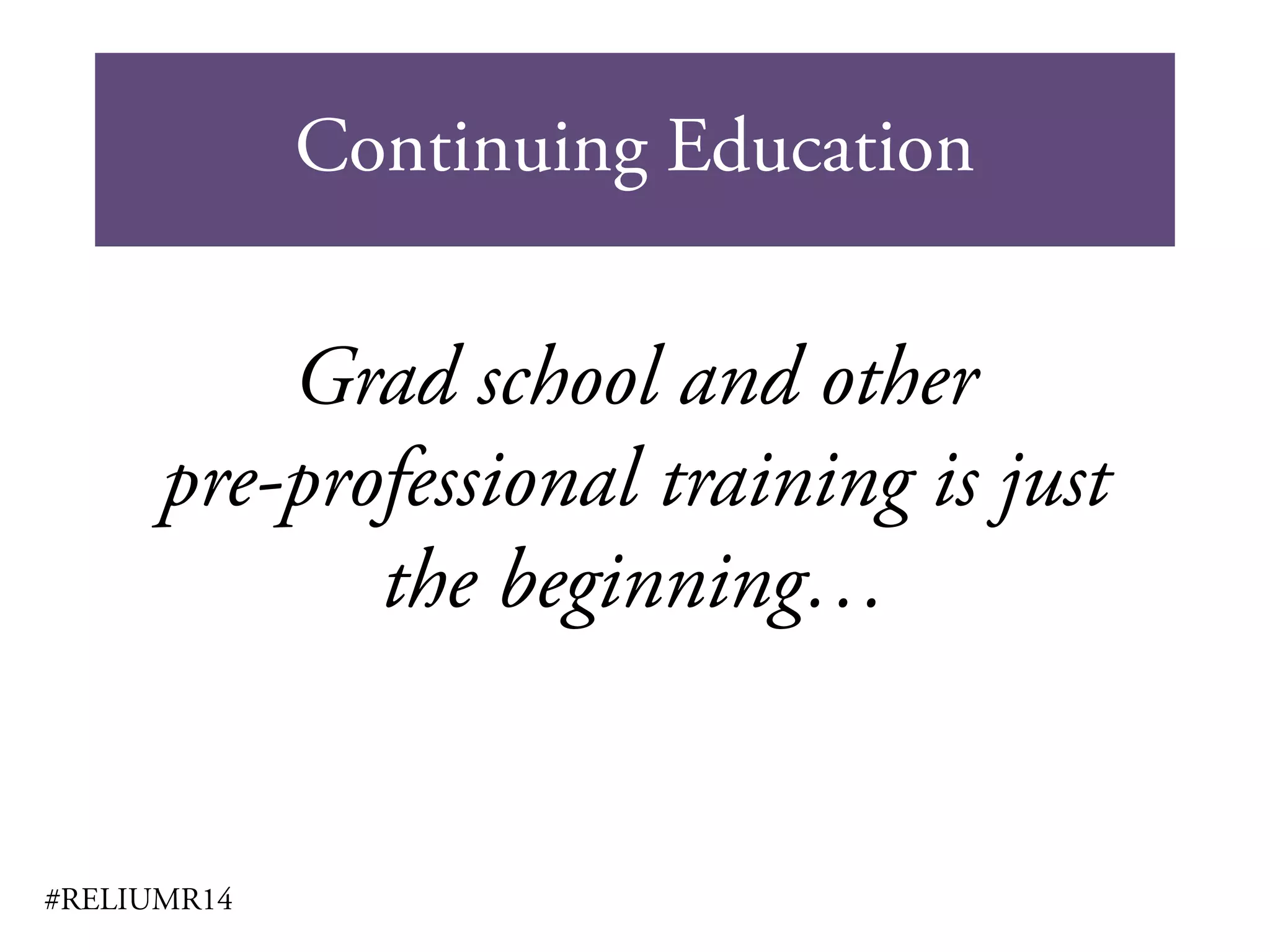 Continuing Education

Grad school and other pre-professional training is just the beginning…

#RELIUMR14